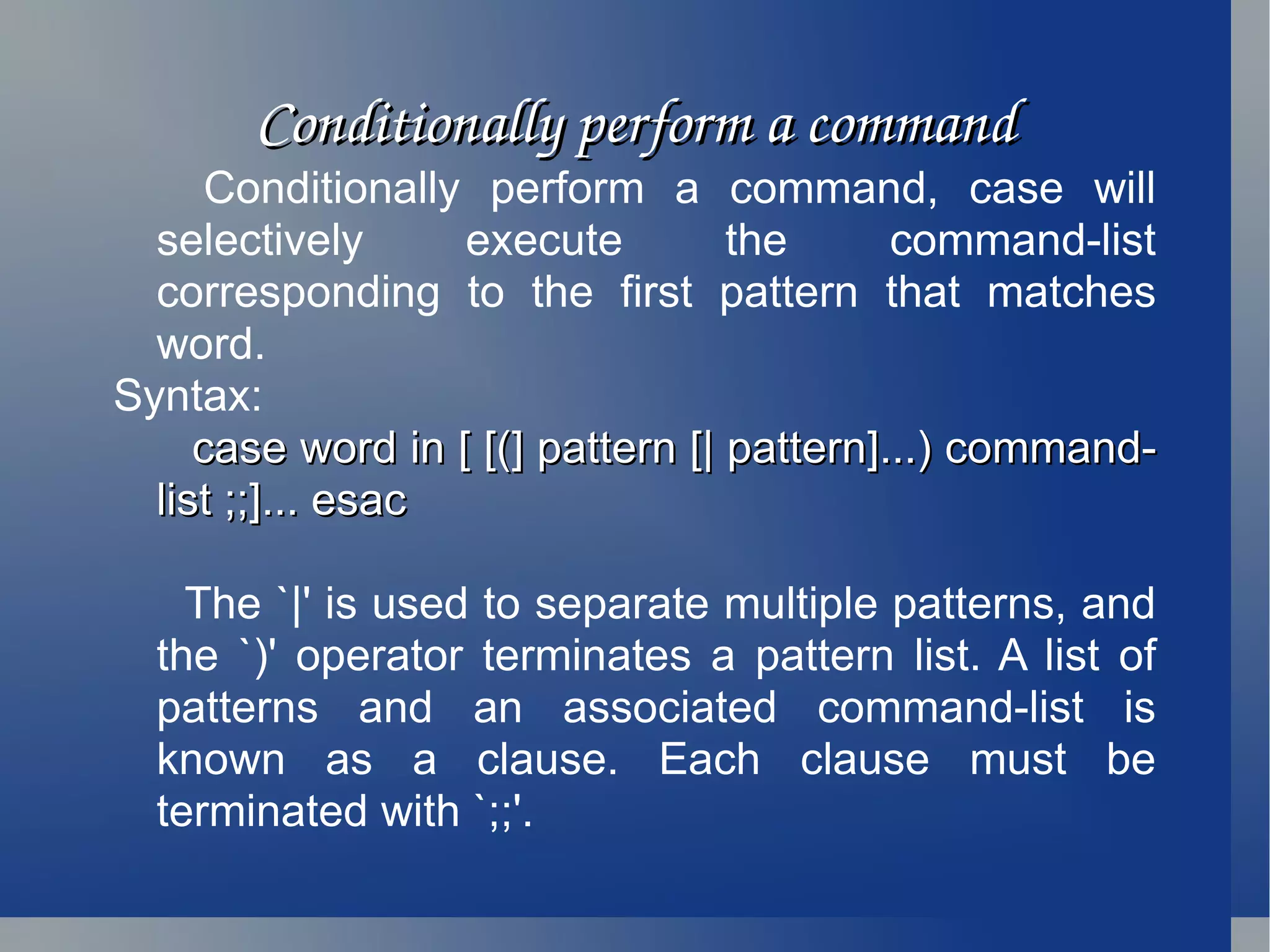 Conditionally perform a command

Conditionally perform a command, case will selectively execute the command-list corresponding to the first pattern that matches word.

Syntax:

case word in [ [(] pattern [| pattern]...) command-list ;;]... esac

The `|' is used to separate multiple patterns, and the `)' operator terminates a pattern list. A list of patterns and an associated command-list is known as a clause. Each clause must be terminated with `;;'.